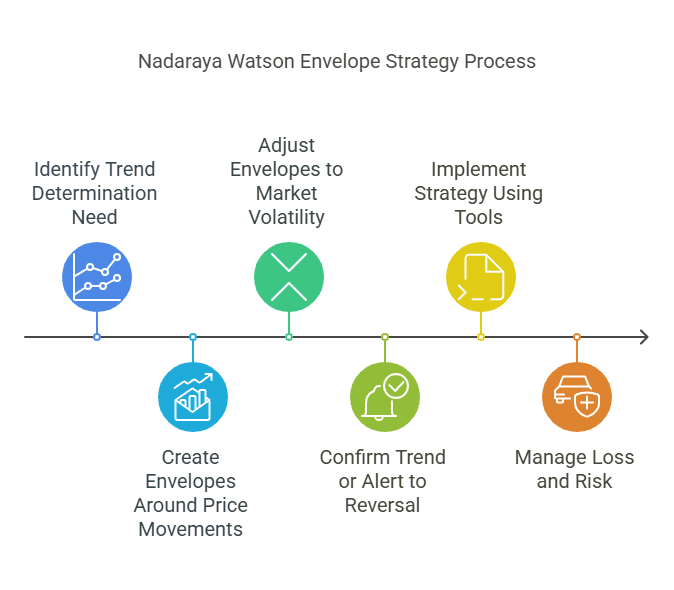 Nadaraya Watson Envelope Strategy Process

Identify Trend Determination Need

Create Envelopes Around Price Movements

Adjust Envelopes to Market Volatility

Confirm Trend or Alert to Reversal

Implement Strategy Using Tools

Manage Loss and Risk